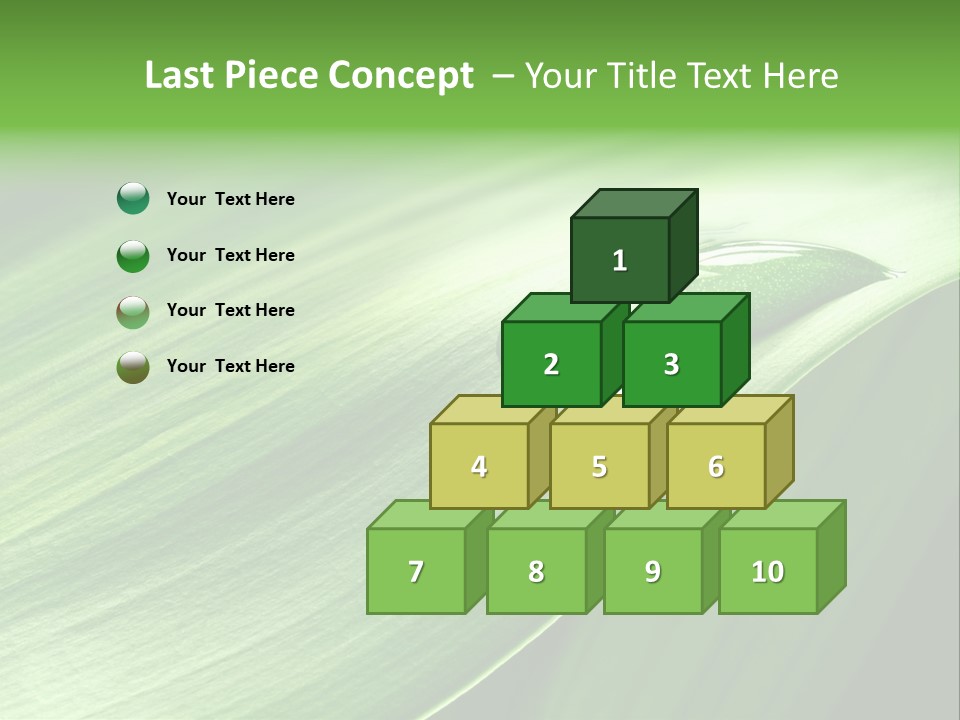 Last Piece Concept – Your Title Text Here

Your Text Here

Your Text Here

Your Text Here

Your Text Here

1

2 3

4 5 6

7 8 9 10